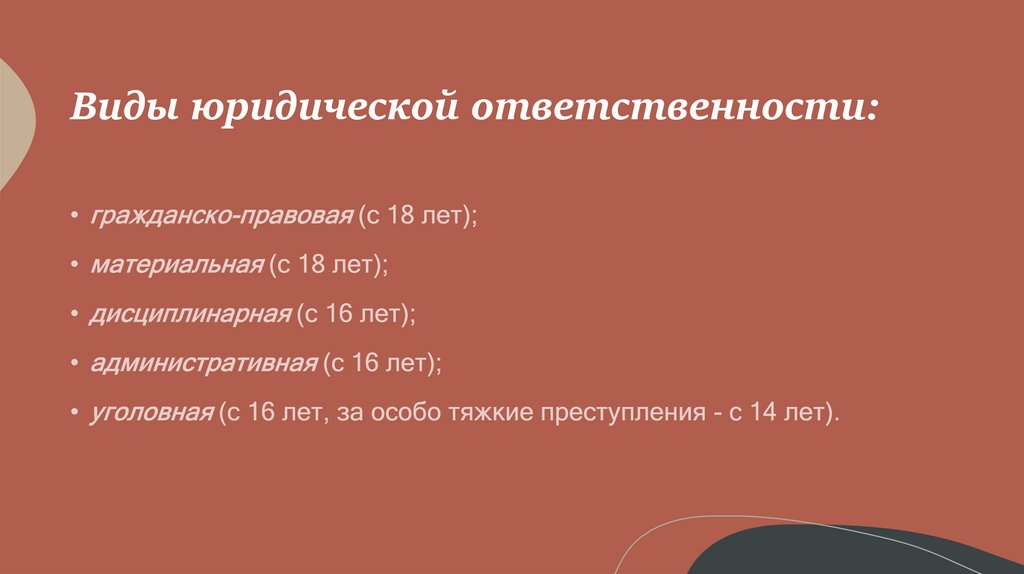 Виды юридической ответственности:

• гражданско-правовая (с 18 лет);
• материальная (с 18 лет);
• дисциплинарная (с 16 лет);
• административная (с 16 лет);
• уголовная (с 16 лет, за особо тяжкие преступления - с 14 лет).